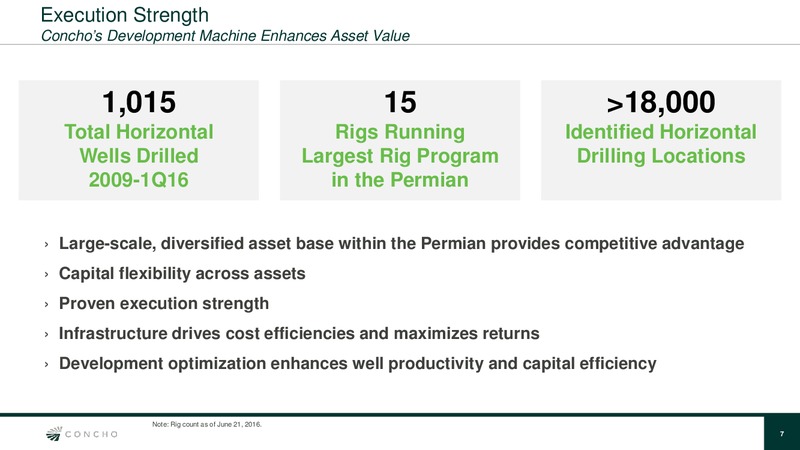 Execution Strength
Concho's Development Machine Enhances Asset Value

1,015
Total Horizontal Wells Drilled 2009-1Q16

15
Rigs Running Largest Rig Program in the Permian

>18,000
Identified Horizontal Drilling Locations

› Large-scale, diversified asset base within the Permian provides competitive advantage
› Capital flexibility across assets
› Proven execution strength
› Infrastructure drives cost efficiencies and maximizes returns
› Development optimization enhances well productivity and capital efficiency

Note: Rig count as of June 21, 2016.

CONCHO

7